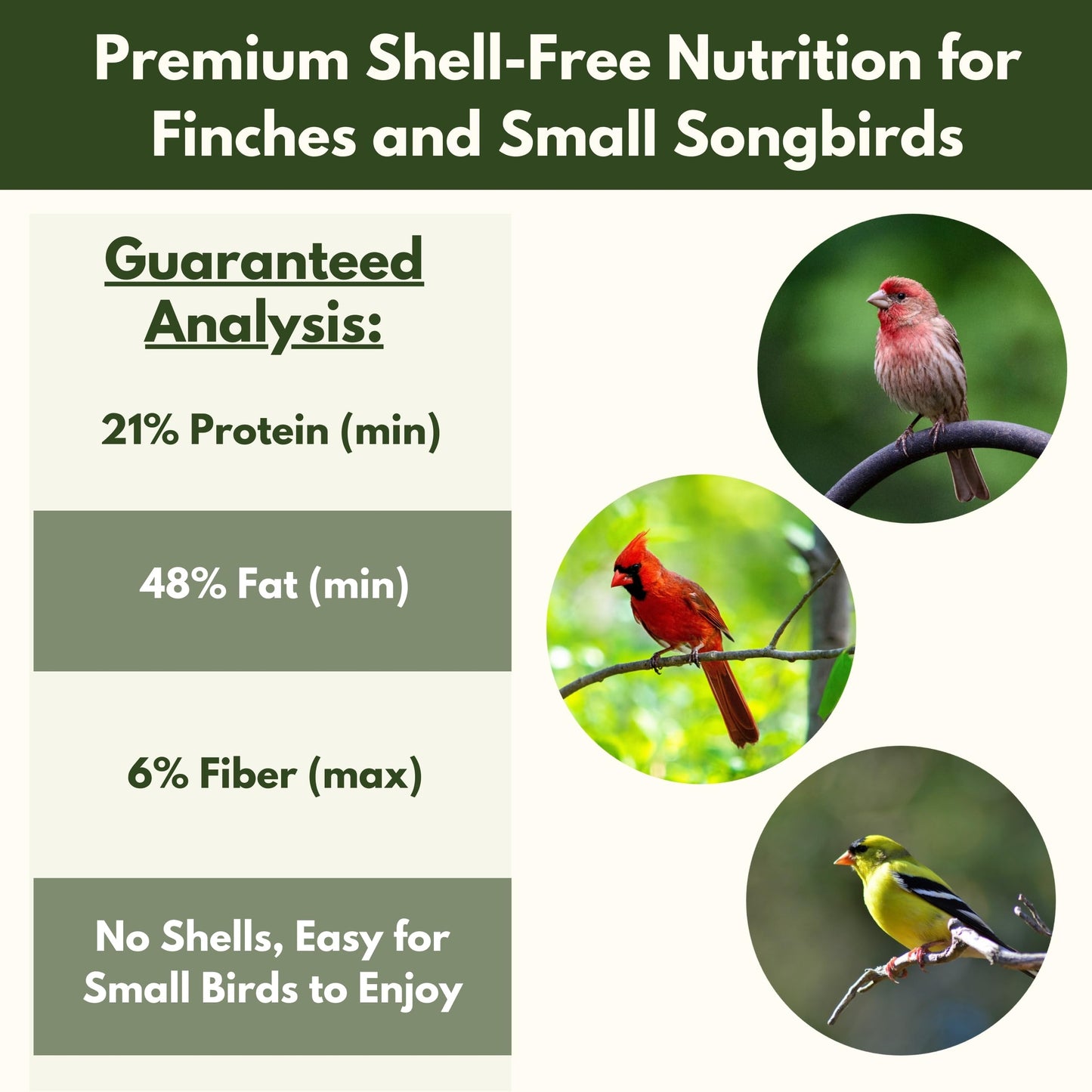 Premium Shell-Free Nutrition for Finches and Small Songbirds

Guaranteed Analysis:

21% Protein (min)

48% Fat (min)

6% Fiber (max)

No Shells, Easy for Small Birds to Enjoy